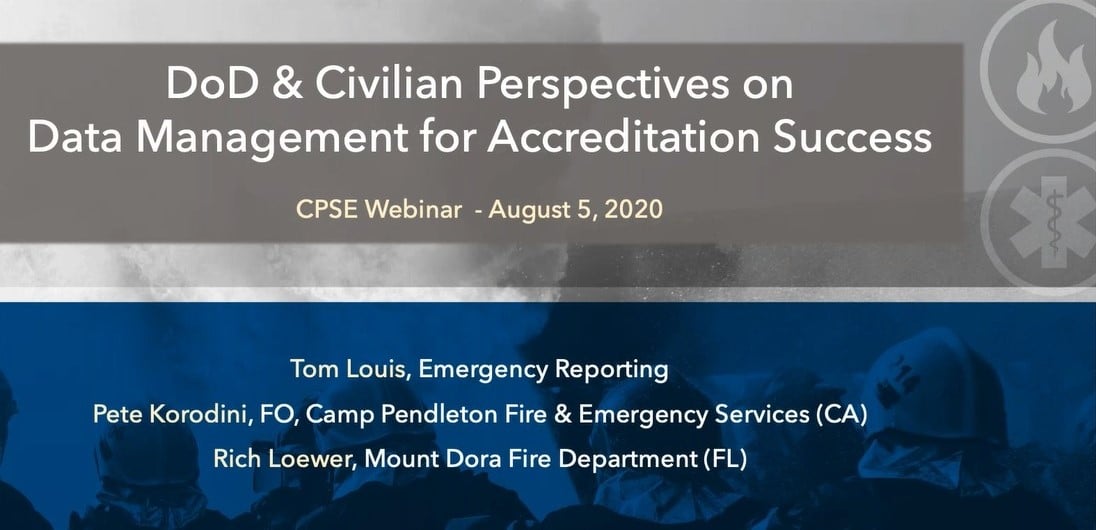 DoD & Civilian Perspectives on Data Management for Accreditation Success

CPSE Webinar - August 5, 2020

Tom Louis, Emergency Reporting

Pete Korodini, FO, Camp Pendleton Fire & Emergency Services (CA)

Rich Loewer, Mount Dora Fire Department (FL)